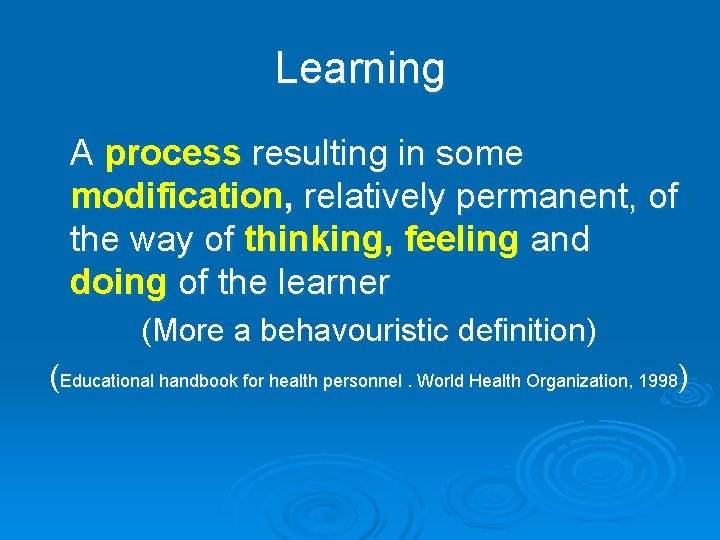 Learning

A process resulting in some modification, relatively permanent, of the way of thinking, feeling and doing of the learner

(More a behavouristic definition)

(Educational handbook for health personnel . World Health Organization, 1998)